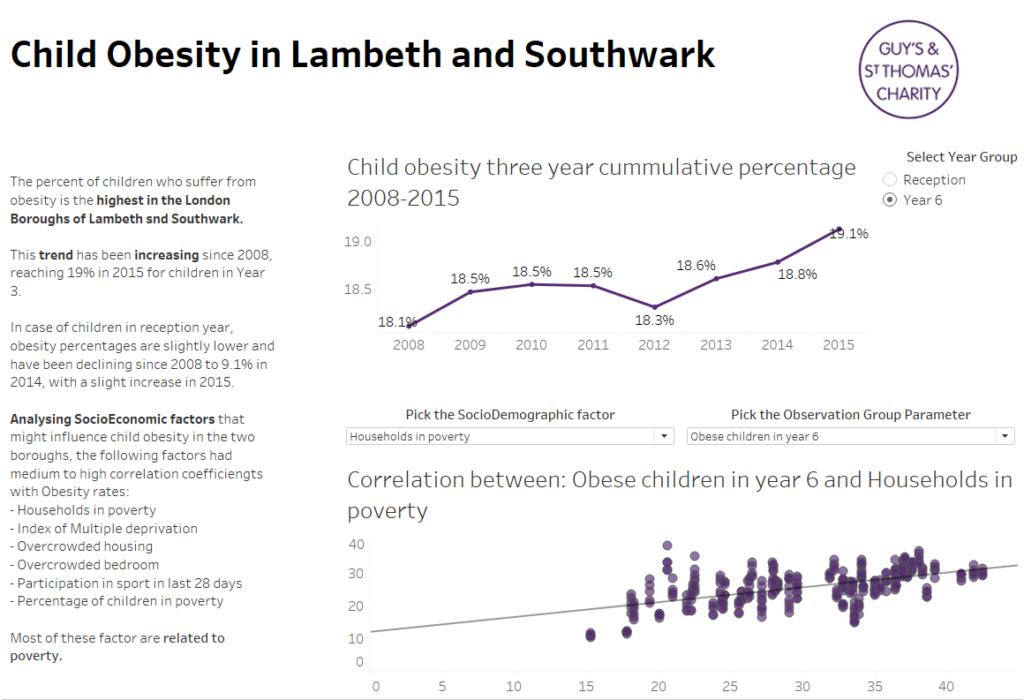 Child Obesity in Lambeth and Southwark

GUY'S & ST THOMAS' CHARITY

The percent of children who suffer from obesity is the highest in the London Boroughs of Lambeth snd Southwark.

This trend has been increasing since 2008, reaching 19% in 2015 for children in Year 3.

In case of children in reception year, obesity percentages are slightly lower and have been declining since 2008 to 9.1% in 2014, with a slight increase in 2015.

Analysing SocioEconomic factors that might influence child obesity in the two boroughs, the following factors had medium to high correlation coefficiengts with Obesity rates:
- Households in poverty
- Index of Multiple deprivation
- Overcrowded housing
- Overcrowded bedroom
- Participation in sport in last 28 days
- Percentage of children in poverty

Most of these factor are related to poverty.

Child obesity three year cummulative percentage 2008-2015

Select Year Group
Reception
Year 6

19.0
18.5
18.1%
18.5%
18.5%
18.5%
18.3%
18.6%
18.8%
19.1%
2008 2009 2010 2011 2012 2013 2014 2015

Pick the SocioDemographic factor
Households in poverty

Pick the Observation Group Parameter
Obese children in year 6

Correlation between: Obese children in year 6 and Households in poverty

40
30
20
10
0
0 5 10 15 20 25 30 35 40